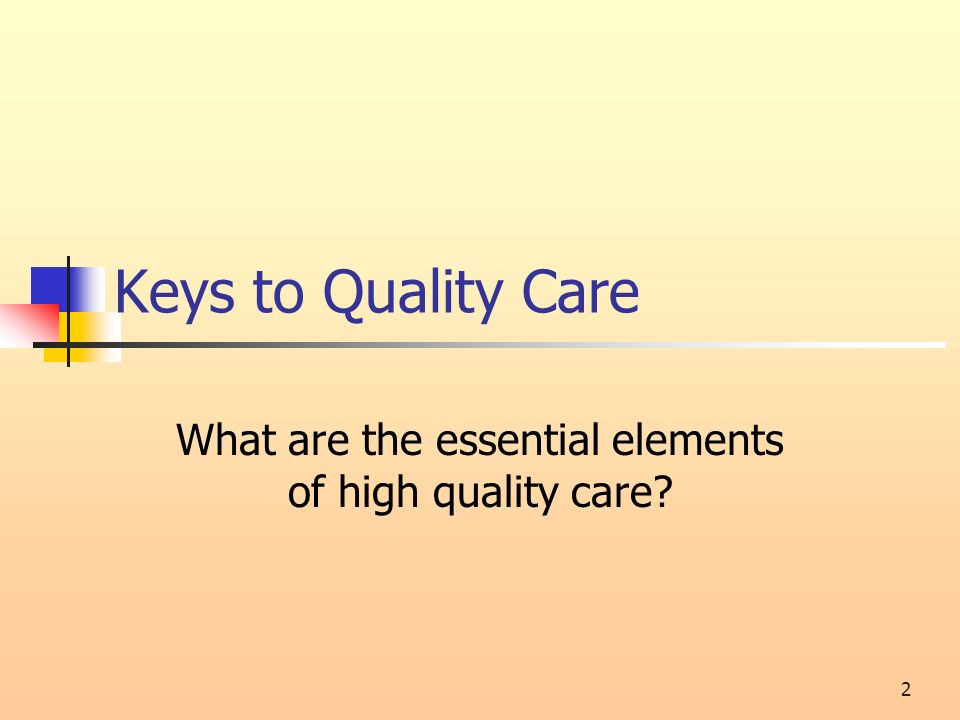 Keys to Quality Care

What are the essential elements of high quality care?

2